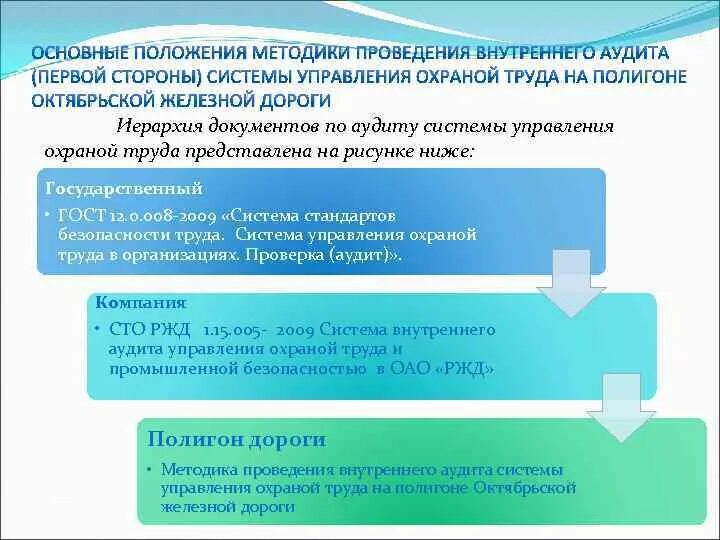 ОСНОВНЫЕ ПОЛОЖЕНИЯ МЕТОДИКИ ПРОВЕДЕНИЯ ВНУТРЕННЕГО АУДИТА (ПЕРВОЙ СТОРОНЫ) СИСТЕМЫ УПРАВЛЕНИЯ ОХРАНОЙ ТРУДА НА ПОЛИГОНЕ ОКТЯБРЬСКОЙ ЖЕЛЕЗНОЙ ДОРОГИ

Иерархия документов по аудиту системы управления охраной труда представлена на рисунке ниже:

Государственный

• ГОСТ 12.0.008-2009 «Система стандартов безопасности труда. Система управления охраной труда в организациях. Проверка (аудит)».

Компания

• СТО РЖД 1.15.005- 2009 Система внутреннего аудита управления охраной труда и промышленной безопасностью в ОАО «РЖД»

Полигон дороги

• Методика проведения внутреннего аудита системы управления охраной труда на полигоне Октябрьской железной дороги